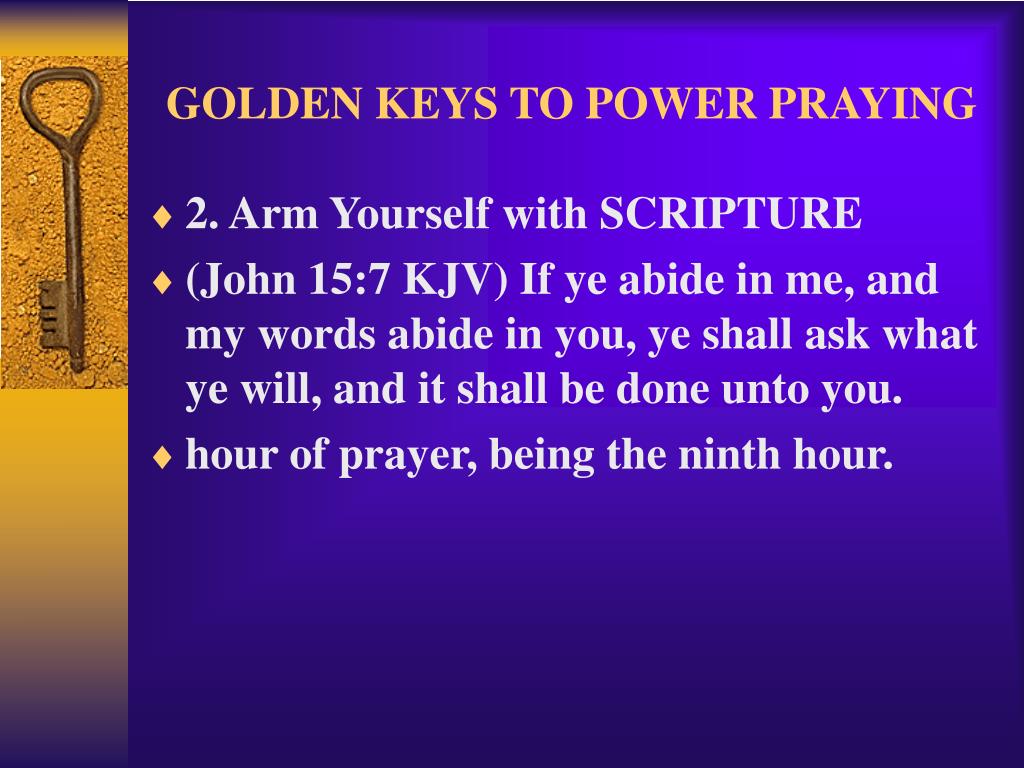 GOLDEN KEYS TO POWER PRAYING

♦ 2. Arm Yourself with SCRIPTURE
♦ (John 15:7 KJV) If ye abide in me, and my words abide in you, ye shall ask what ye will, and it shall be done unto you.
♦ hour of prayer, being the ninth hour.